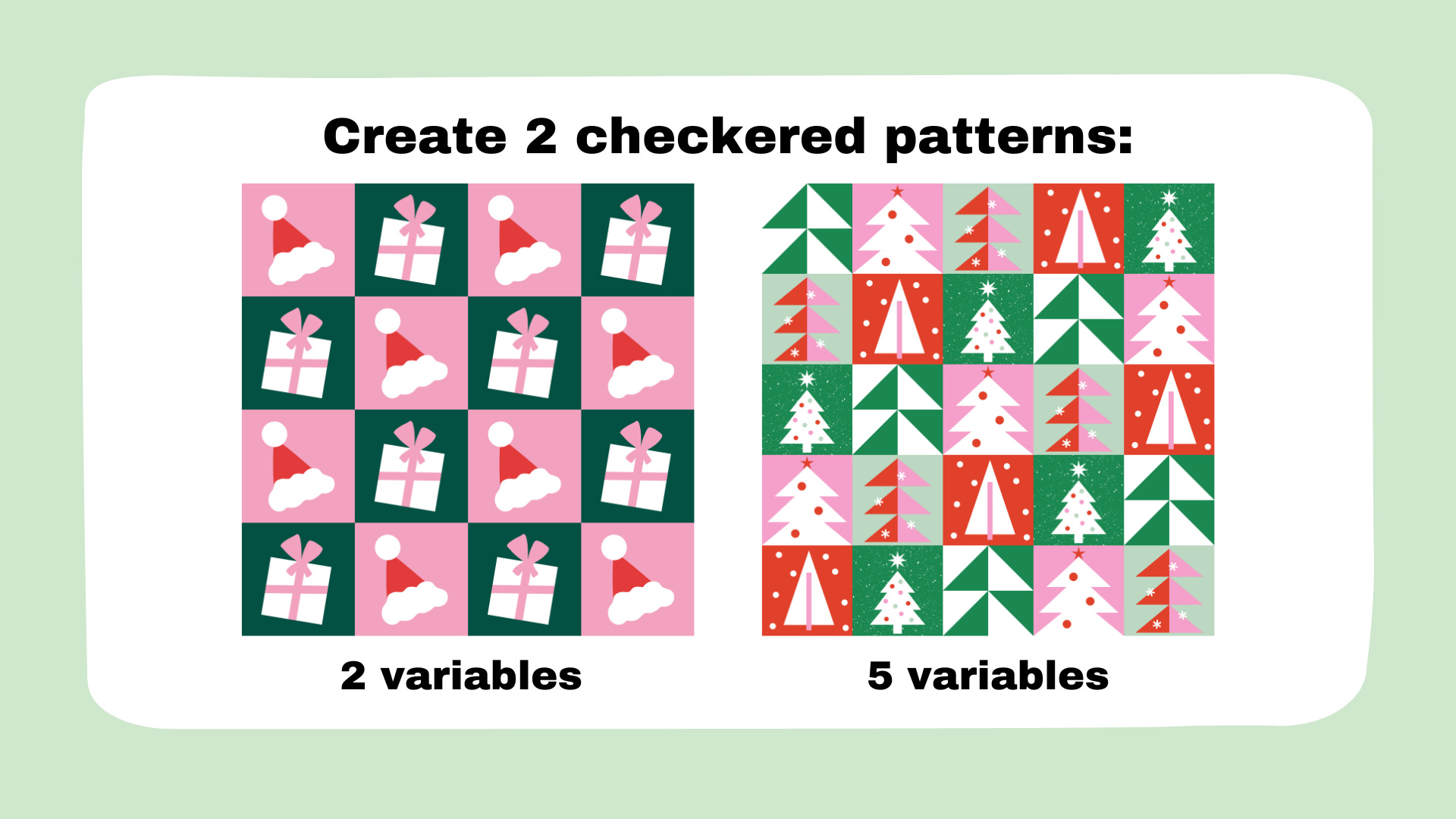 Create 2 checkered patterns:

2 variables

5 variables